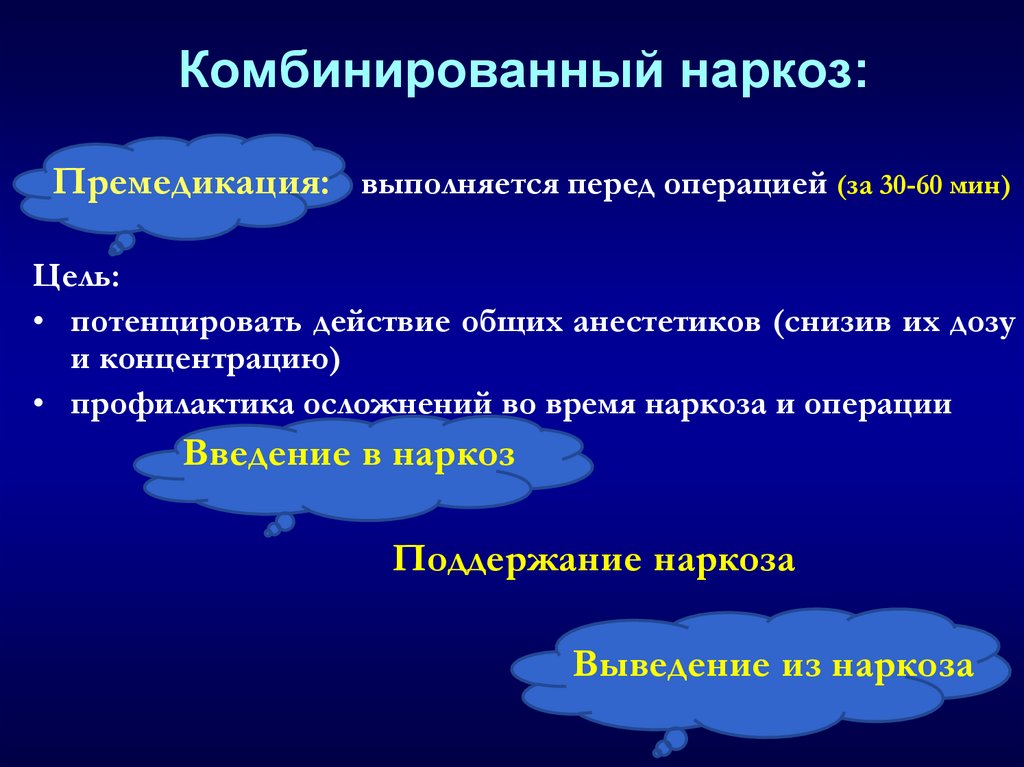 Комбинированный наркоз:

Премедикация: выполняется перед операцией (за 30-60 мин)

Цель:

• потенцировать действие общих анестетиков (снизив их дозу и концентрацию)

• профилактика осложнений во время наркоза и операции

Введение в наркоз

Поддержание наркоза

Выведение из наркоза